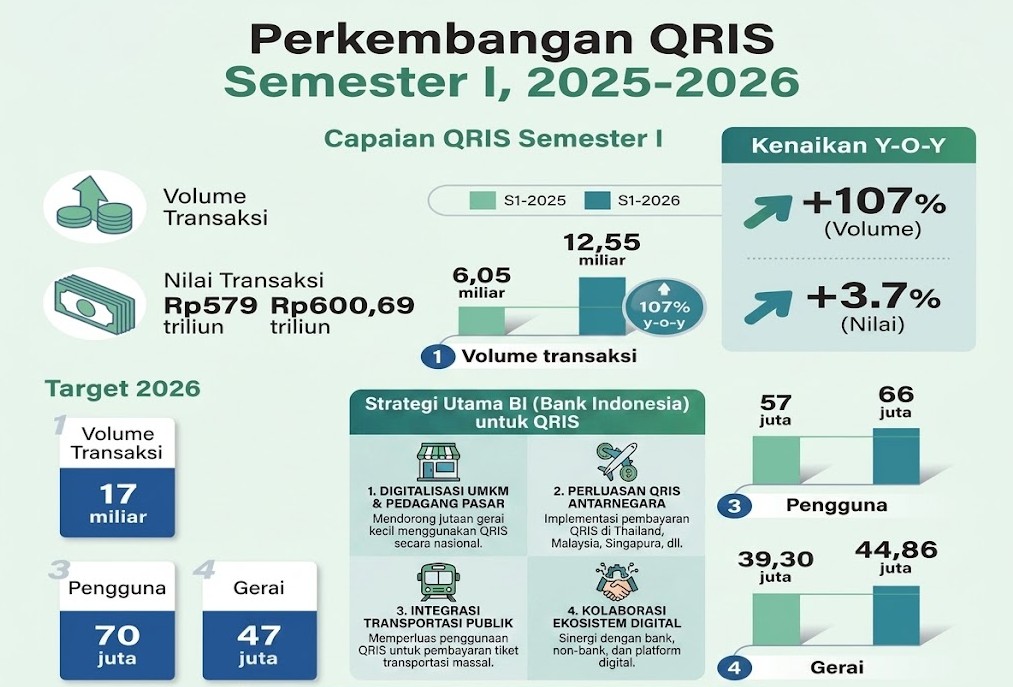 Perkembangan QRIS
Semester I, 2025-2026

Capaian QRIS Semester I

Volume Transaksi

Nilai Transaksi
Rp579 triliun
Rp600,69 triliun

S1-2025
S1-2026

6,05 miliar
12,55 miliar
107% y-o-y

1 Volume transaksi

Kenaikan Y-O-Y
+107% (Volume)
+3.7% (Nilai)

Target 2026

1 Volume Transaksi
17 miliar

3 Pengguna
70 juta

4 Gerai
47 juta

Strategi Utama BI (Bank Indonesia) untuk QRIS

1. DIGITALISASI UMKM & PEDAGANG PASAR
Mendorong jutaan gerai kecil menggunakan QRIS secara nasional.

2. PERLUASAN QRIS ANTARNEGARA
Implementasi pembayaran QRIS di Thailand, Malaysia, Singapura, dll.

3. INTEGRASI TRANSPORTASI PUBLIK
Memperluas penggunaan QRIS untuk pembayaran tiket transportasi massal.

4. KOLABORASI EKOSISTEM DIGITAL
Sinergi dengan bank, non-bank, dan platform digital.

57 juta
66 juta
3 Pengguna

39,30 juta
44,86 juta
4 Gerai